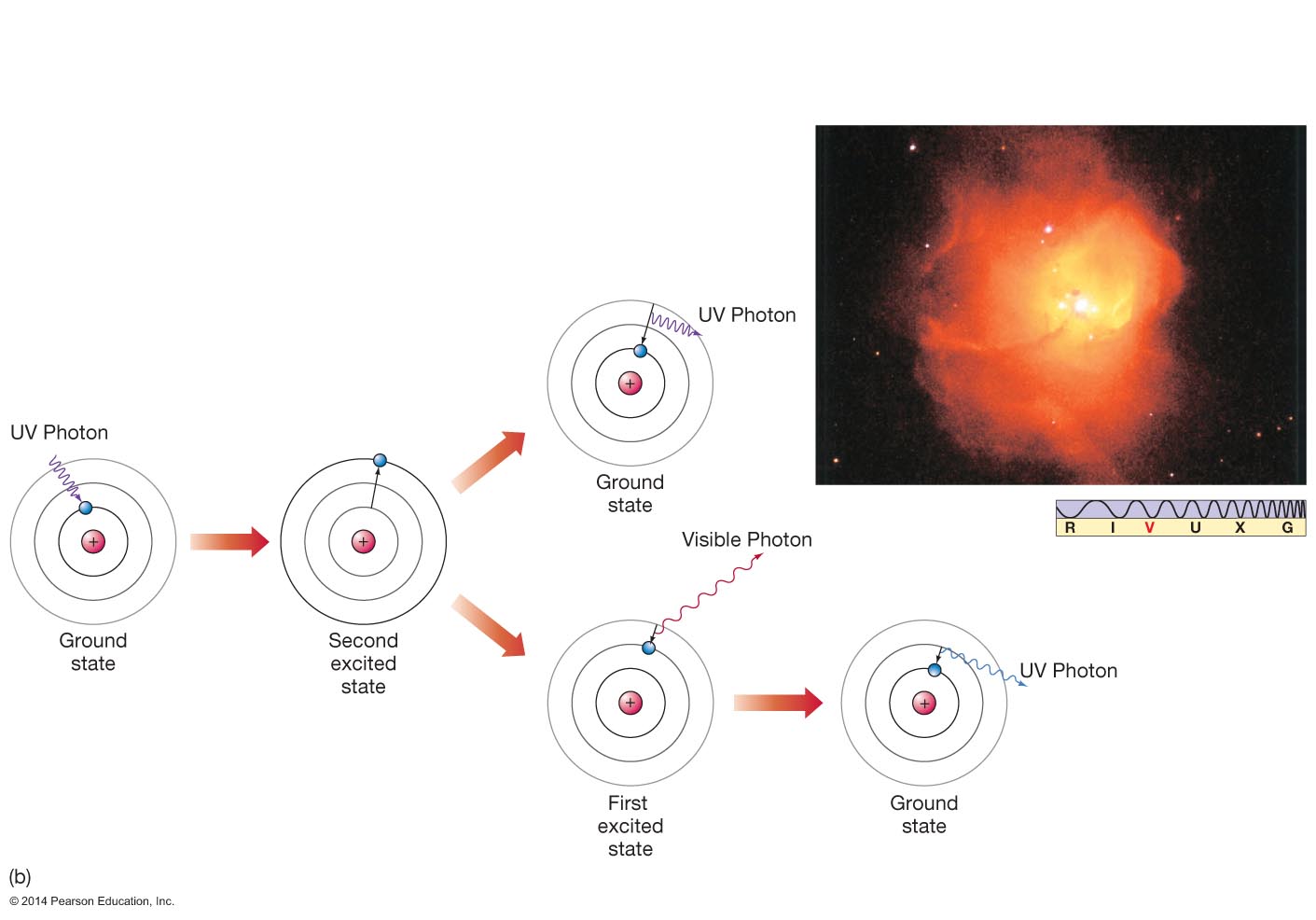 UV Photon

+

Ground state

+

Second excited state

UV Photon

+

Ground state

R I V U X G

Visible Photon

+

First excited state

+

UV Photon

Ground state

(b)

© 2014 Pearson Education, Inc.